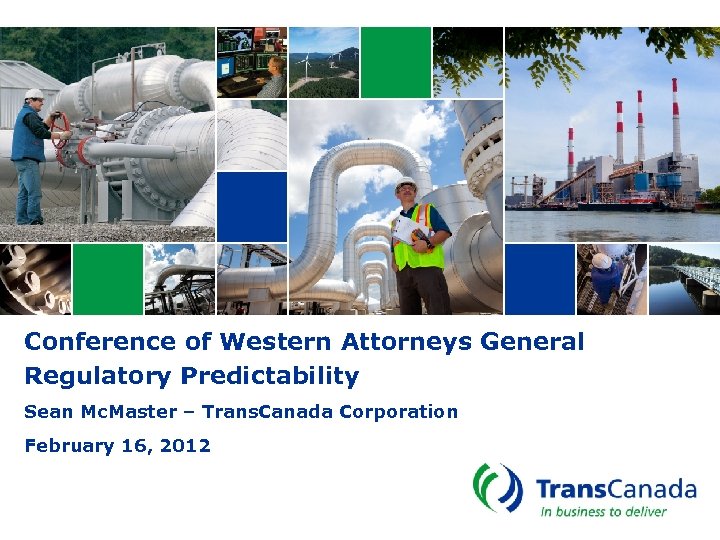 Conference of Western Attorneys General
Regulatory Predictability

Sean McMaster – TransCanada Corporation

February 16, 2012

TransCanada
In business to deliver